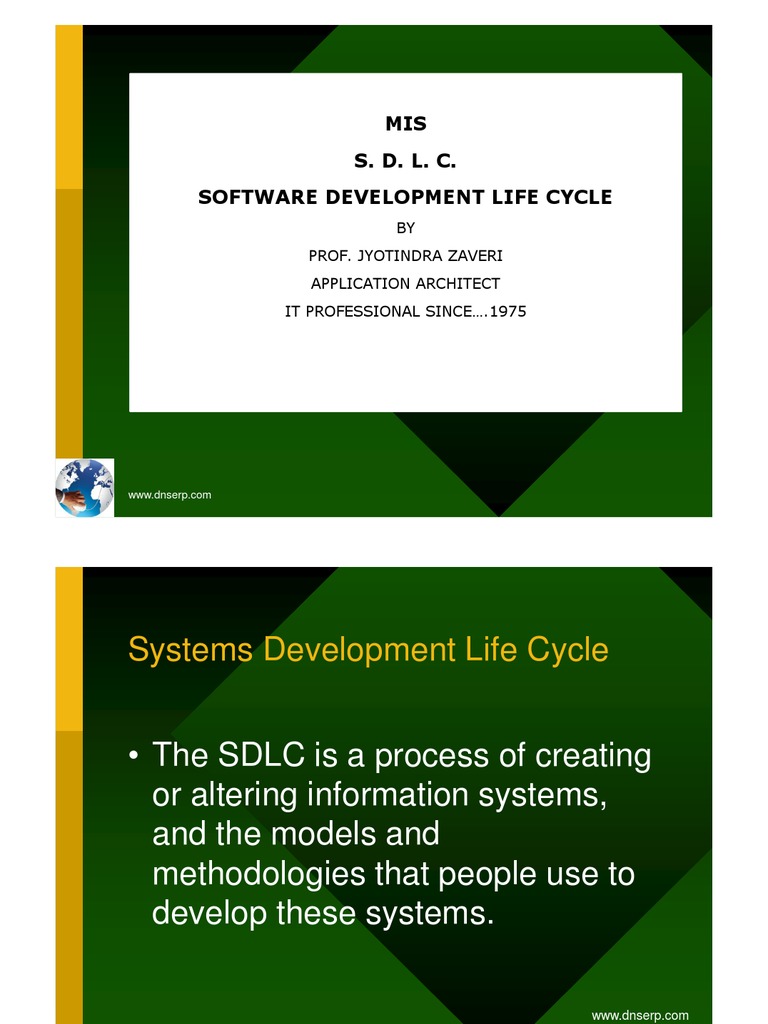 MIS

S. D. L. C.

SOFTWARE DEVELOPMENT LIFE CYCLE

BY

PROF. JYOTINDRA ZAVERI

APPLICATION ARCHITECT

IT PROFESSIONAL SINCE….1975

www.dnserp.com

Systems Development Life Cycle

• The SDLC is a process of creating or altering information systems, and the models and methodologies that people use to develop these systems.

www.dnserp.com